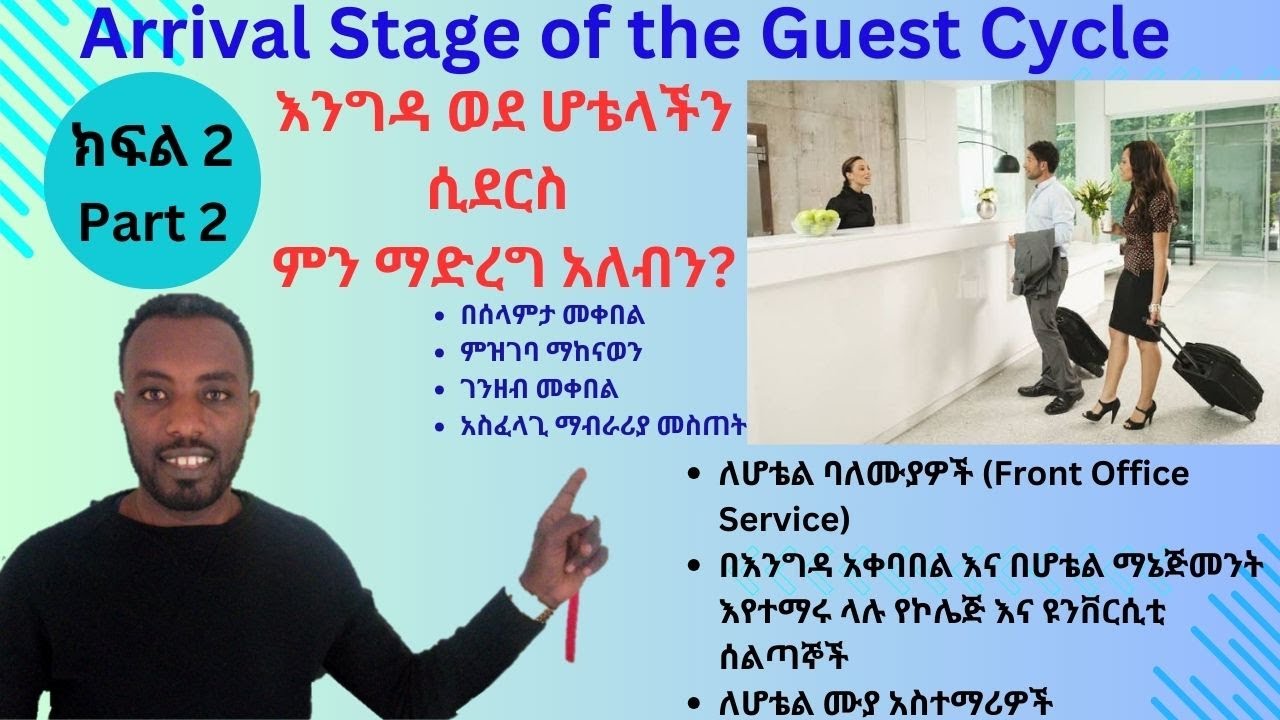 Arrival Stage of the Guest Cycle

ክፍል 2
Part 2

እንግዳ ወደ ሆቴላችን ሲደርስ ምን ማድረግ አለብን?

- በሰላምታ መቀበል
- ምዝገባ ማከናወን
- ገንዘብ መቀበል
- አስፈላጊ ማብራሪያ መስጠት

- ለሆቴል ባለሙያዎች (Front Office Service)
- በእንግዳ አቀባበል እና በሆቴል ማኔጅመንት እየተማሩ ላሉ የኮሌጅ እና ዩንቨርሲቲ ሰልጣኞች
- ለሆቴል ሙያ አስተማሪዎች